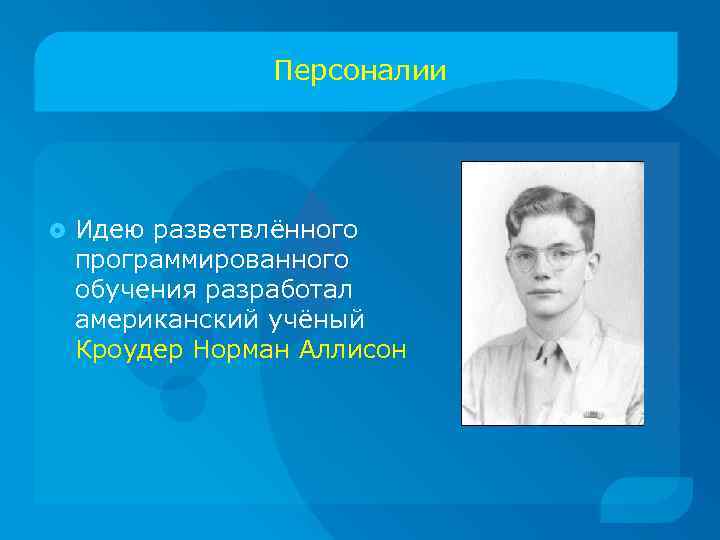 Персоналии

Идею разветвлённого программированного обучения разработал американский учёный Кроудер Норман Аллисон